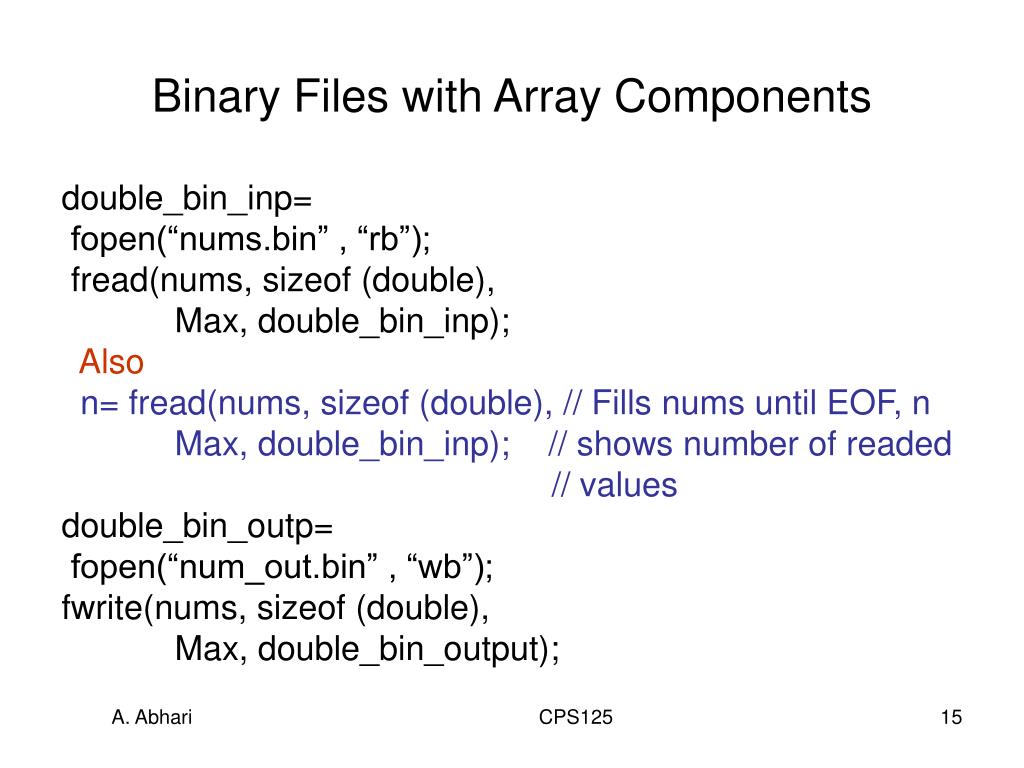 Binary Files with Array Components

double_bin_inp=
fopen(“nums.bin” , “rb”);
fread(nums, sizeof (double),
Max, double_bin_inp);
Also
n= fread(nums, sizeof (double), // Fills nums until EOF, n
Max, double_bin_inp); // shows number of readed
// values
double_bin_outp=
fopen(“num_out.bin” , “wb”);
fwrite(nums, sizeof (double),
Max, double_bin_output);

A. Abhari

CPS125

15